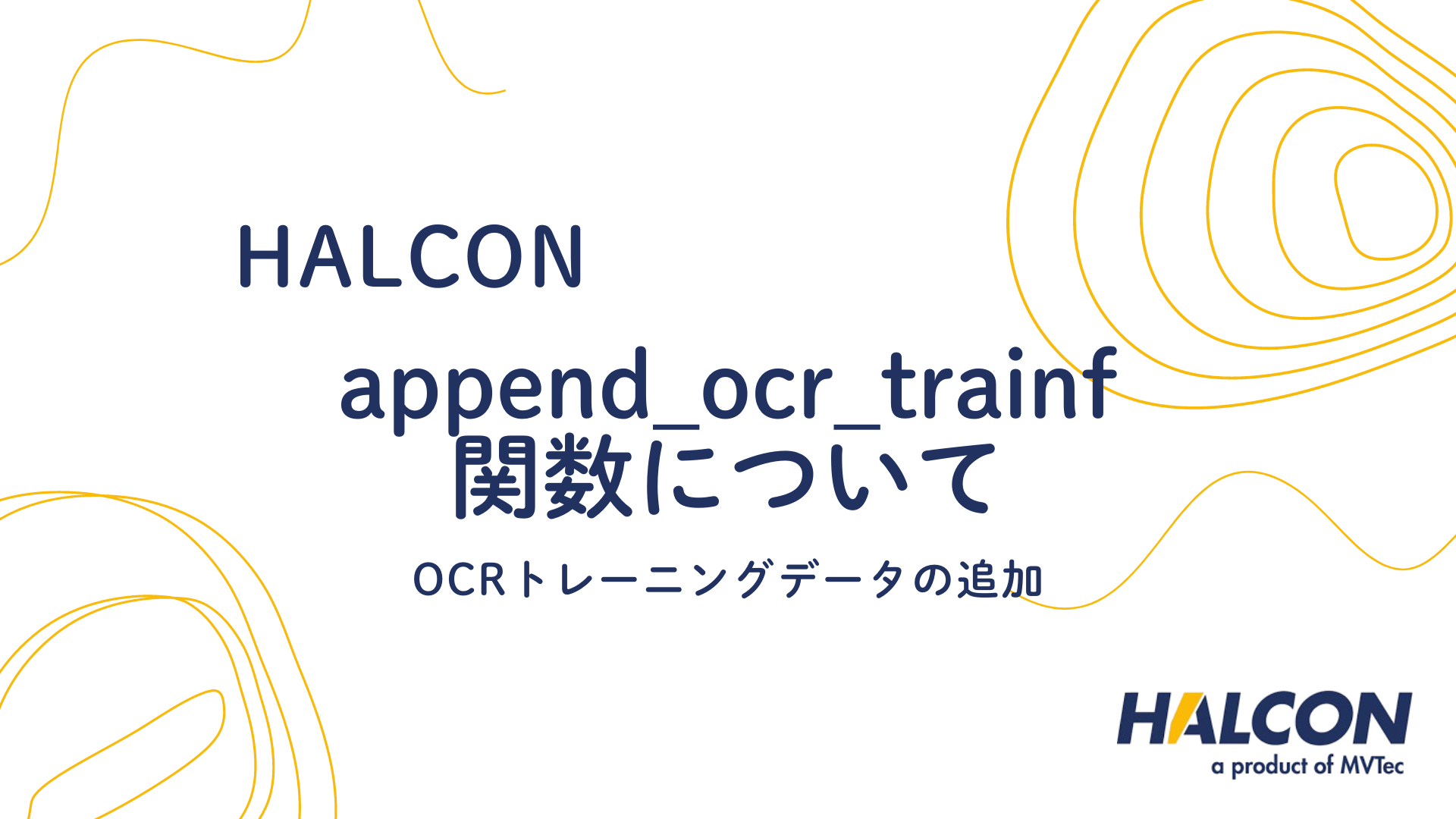 HALCON

append_ocr_trainf
関数について

OCRトレーニングデータの追加

HALCON
a product of MVTec